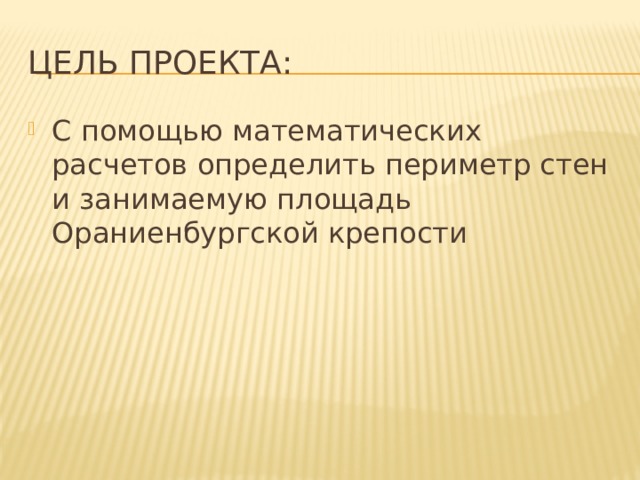 ЦЕЛЬ ПРОЕКТА:

С помощью математических расчетов определить периметр стен и занимаемую площадь Ораниенбургской крепости